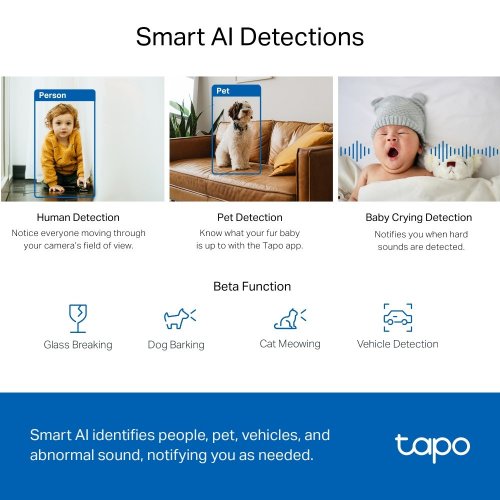 Smart AI Detections

Person

Pet

Human Detection
Notice everyone moving through your camera's field of view.

Pet Detection
Know what your fur baby is up to with the Tapo app.

Baby Crying Detection
Notifies you when hard sounds are detected.

Beta Function

Glass Breaking

Dog Barking

Cat Meowing

Vehicle Detection

Smart AI identifies people, pet, vehicles, and abnormal sound, notifying you as needed.

tapo